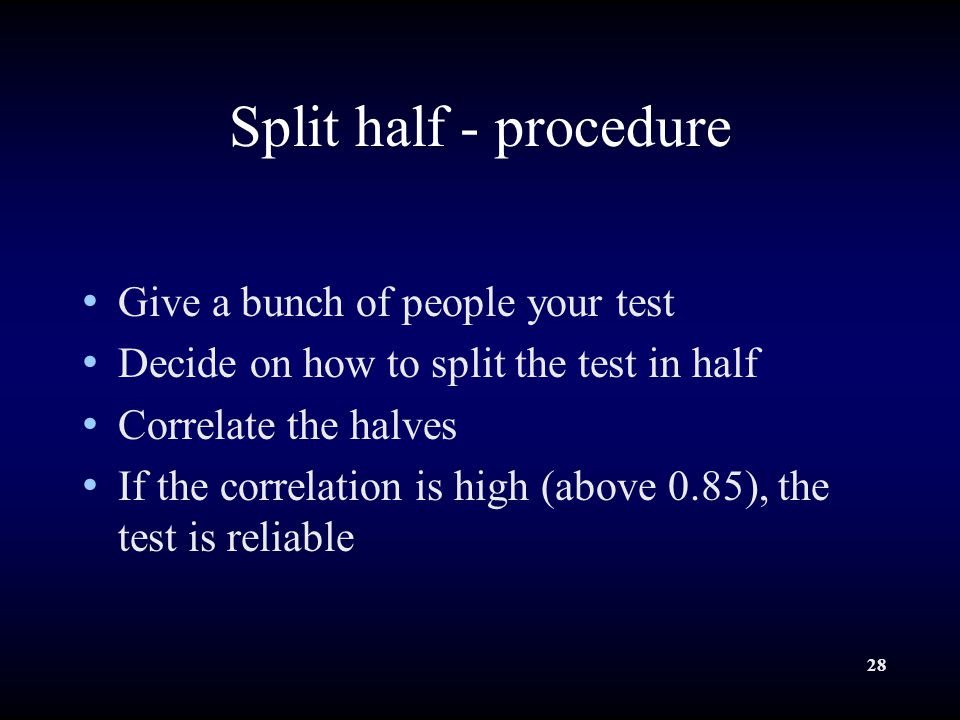 Split half - procedure

• Give a bunch of people your test
• Decide on how to split the test in half
• Correlate the halves
• If the correlation is high (above 0.85), the test is reliable

28